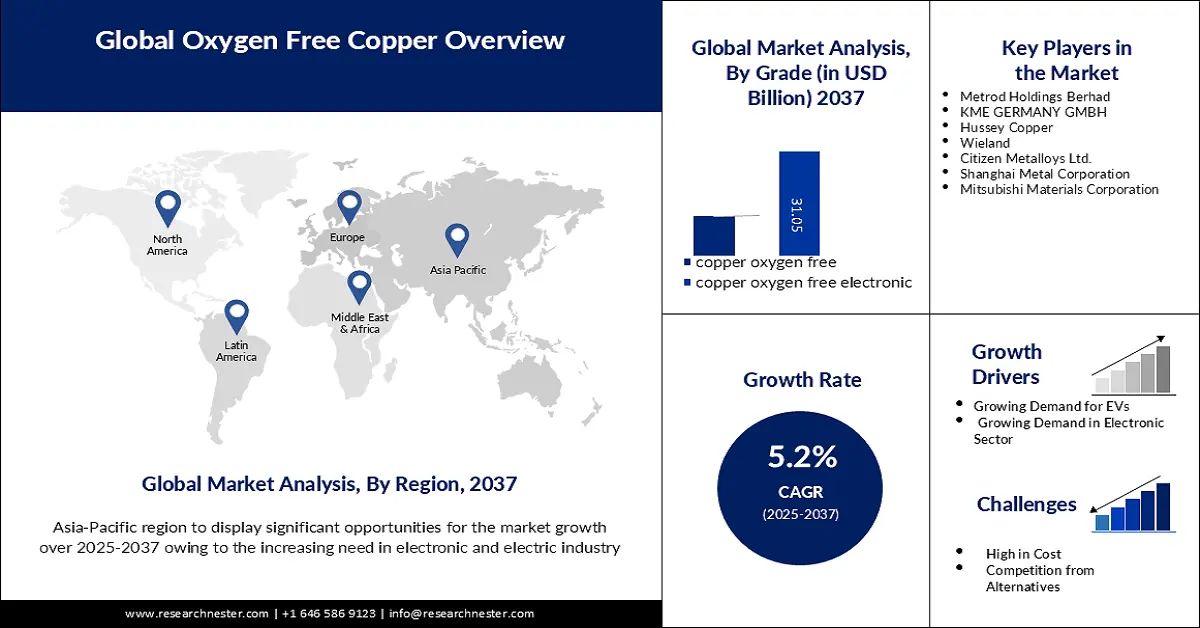 Global Oxygen Free Copper Overview

North America

Europe

Asia Pacific

Middle East & Africa

Latin America

Global Market Analysis, By Region, 2037

Asia-Pacific region to display significant opportunities for the market growth over 2025-2037 owing to the increasing need in electronic and electric industry

www.researchnester.com | +1 646 586 9123 | info@researchnester.com

Global Market Analysis, By Grade (in USD Billion) 2037

31.05

copper oxygen free

copper oxygen free electronic

Key Players in the Market

- Metrod Holdings Berhad
- KME GERMANY GMBH
- Hussey Copper
- Wieland
- Citizen Metalloys Ltd.
- Shanghai Metal Corporation
- Mitsubishi Materials Corporation

Growth Rate

5.2%

CAGR

(2025-2037)

Growth Drivers

- Growing Demand for EVs
- Growing Demand in Electronic Sector

Challenges

- High in Cost
- Competition from Alternatives